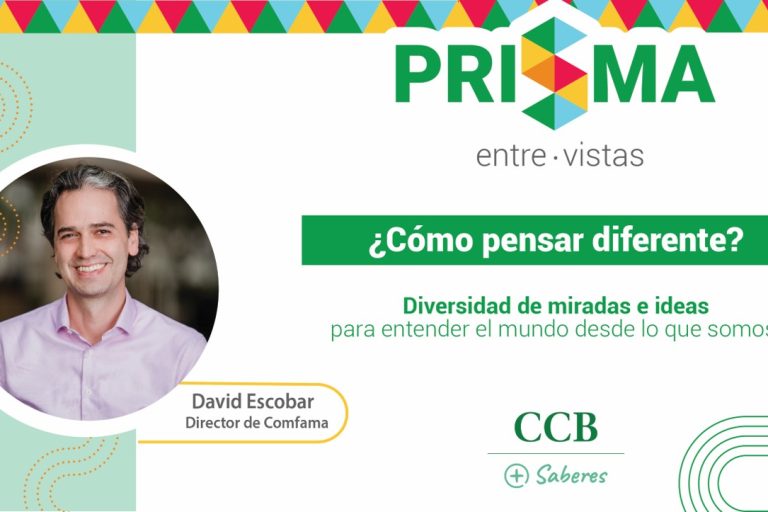 PRISMA
entre · vistas

¿Cómo pensar diferente?

Diversidad de miradas e ideas
para entender el mundo desde lo que somos

David Escobar
Director de Comfama

CCB
+ Saberes